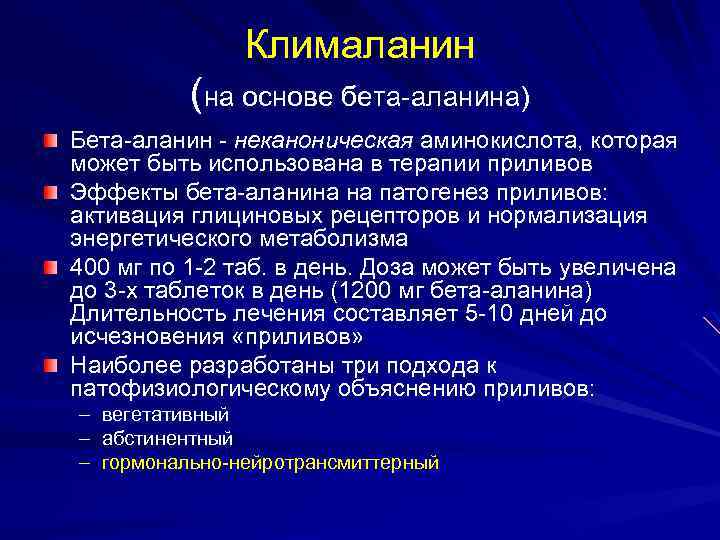 Клималанин
(на основе бета-аланина)

Бета-аланин - неканоническая аминокислота, которая может быть использована в терапии приливов

Эффекты бета-аланина на патогенез приливов: активация глициновых рецепторов и нормализация энергетического метаболизма

400 мг по 1-2 таб. в день. Доза может быть увеличена до 3-х таблеток в день (1200 мг бета-аланина) Длительность лечения составляет 5-10 дней до исчезновения «приливов»

Наиболее разработаны три подхода к патофизиологическому объяснению приливов:
– вегетативный
– абстинентный
– гормонально-нейротрансмиттерный